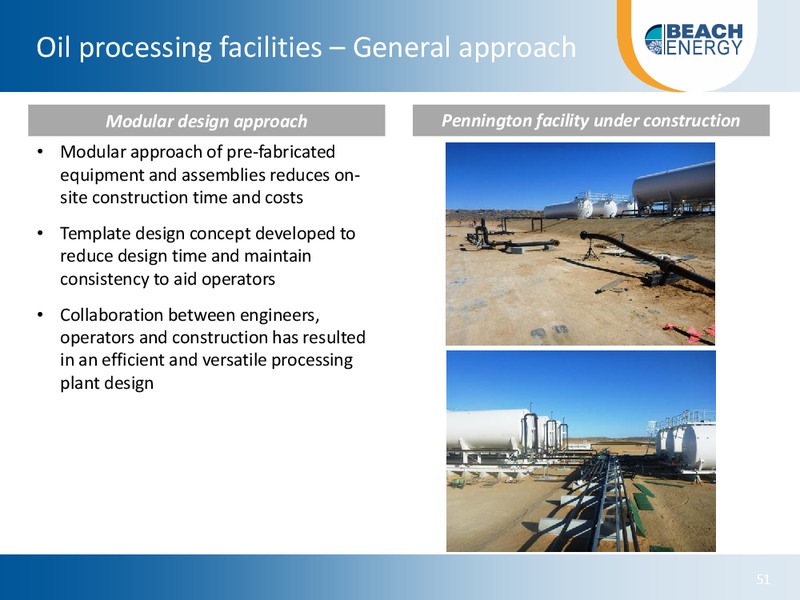 Oil processing facilities – General approach

BEACH ENERGY

Modular design approach

• Modular approach of pre-fabricated equipment and assemblies reduces on-site construction time and costs

• Template design concept developed to reduce design time and maintain consistency to aid operators

• Collaboration between engineers, operators and construction has resulted in an efficient and versatile processing plant design

Pennington facility under construction

51